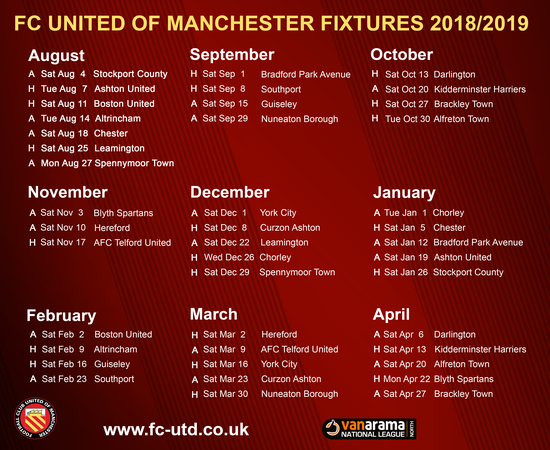 FC UNITED OF MANCHESTER FIXTURES 2018/2019

August
A Sat Aug 4 Stockport County
H Tue Aug 7 Ashton United
H Sat Aug 11 Boston United
A Tue Aug 14 Altrincham
A Sat Aug 18 Chester
H Sat Aug 25 Leamington
A Mon Aug 27 Spennymoor Town

September
H Sat Sep 1 Bradford Park Avenue
H Sat Sep 8 Southport
A Sat Sep 15 Guiseley
A Sat Sep 29 Nuneaton Borough

October
H Sat Oct 13 Darlington
A Sat Oct 20 Kidderminster Harriers
H Sat Oct 27 Brackley Town
H Tue Oct 30 Alfreton Town

November
A Sat Nov 3 Blyth Spartans
A Sat Nov 10 Hereford
H Sat Nov 17 AFC Telford United

December
A Sat Dec 1 York City
H Sat Dec 8 Curzon Ashton
A Sat Dec 22 Leamington
H Wed Dec 26 Chorley
H Sat Dec 29 Spennymoor Town

January
A Tue Jan 1 Chorley
H Sat Jan 5 Chester
A Sat Jan 12 Bradford Park Avenue
A Sat Jan 19 Ashton United
H Sat Jan 26 Stockport County

February
A Sat Feb 2 Boston United
H Sat Feb 9 Altrincham
H Sat Feb 16 Guiseley
A Sat Feb 23 Southport

March
H Sat Mar 2 Hereford
A Sat Mar 9 AFC Telford United
H Sat Mar 16 York City
A Sat Mar 23 Curzon Ashton
H Sat Mar 30 Nuneaton Borough

April
A Sat Apr 6 Darlington
H Sat Apr 13 Kidderminster Harriers
A Sat Apr 20 Alfreton Town
H Mon Apr 22 Blyth Spartans
A Sat Apr 27 Brackley Town

FOOTBALL CLUB UNITED OF MANCHESTER

www.fc-utd.co.uk

vanarama NATIONAL LEAGUE NORTH